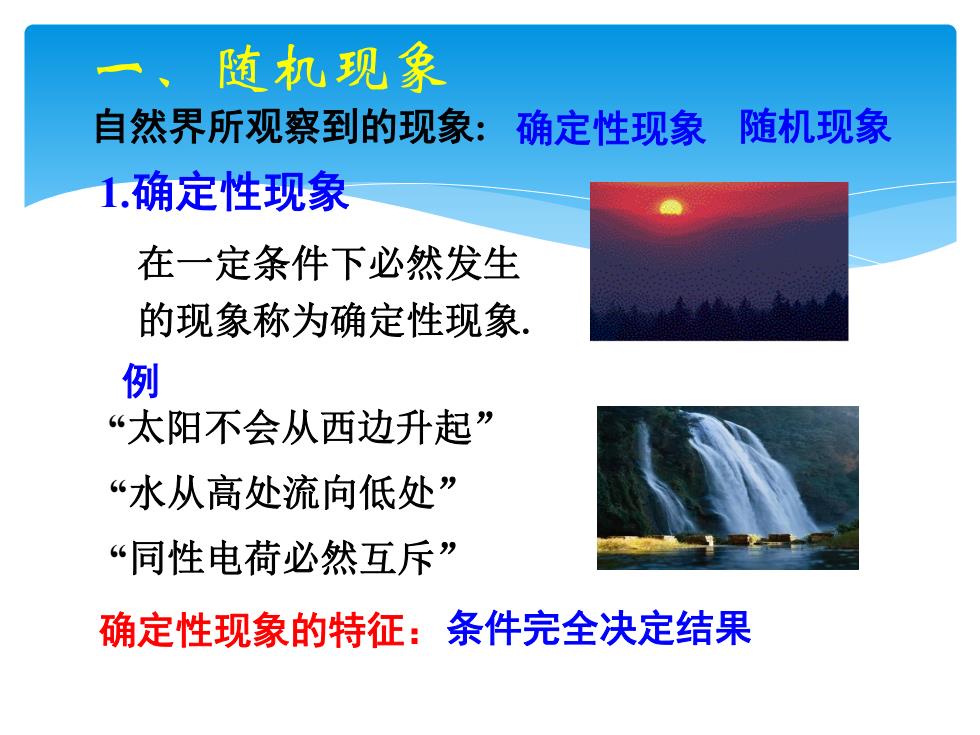 一、随机现象

自然界所观察到的现象: 确定性现象 随机现象

1.确定性现象

在一定条件下必然发生的现象称为确定性现象.

例

“太阳不会从西边升起”

“水从高处流向低处”

“同性电荷必然互斥”

确定性现象的特征：条件完全决定结果